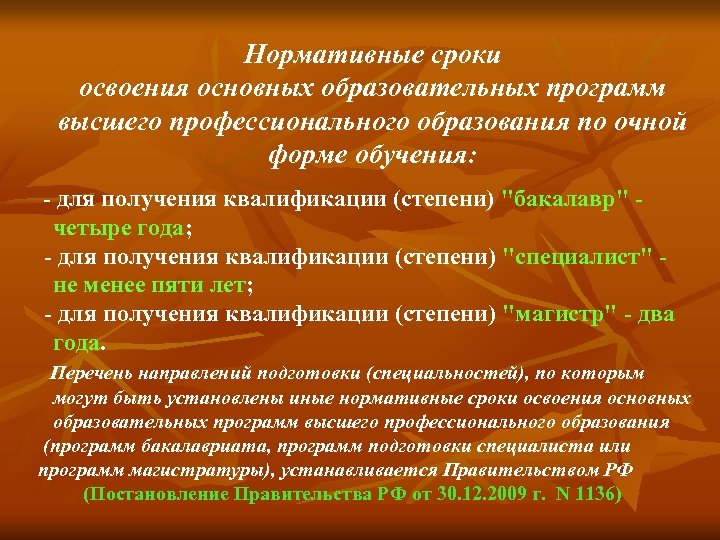 Нормативные сроки освоения основных образовательных программ высшего профессионального образования по очной форме обучения:

- для получения квалификации (степени) "бакалавр" - четыре года;
- для получения квалификации (степени) "специалист" - не менее пяти лет;
- для получения квалификации (степени) "магистр" - два года.

Перечень направлений подготовки (специальностей), по которым могут быть установлены иные нормативные сроки освоения основных образовательных программ высшего профессионального образования (программ бакалавриата, программ подготовки специалиста или программ магистратуры), устанавливается Правительством РФ (Постановление Правительства РФ от 30.12.2009 г. N 1136)